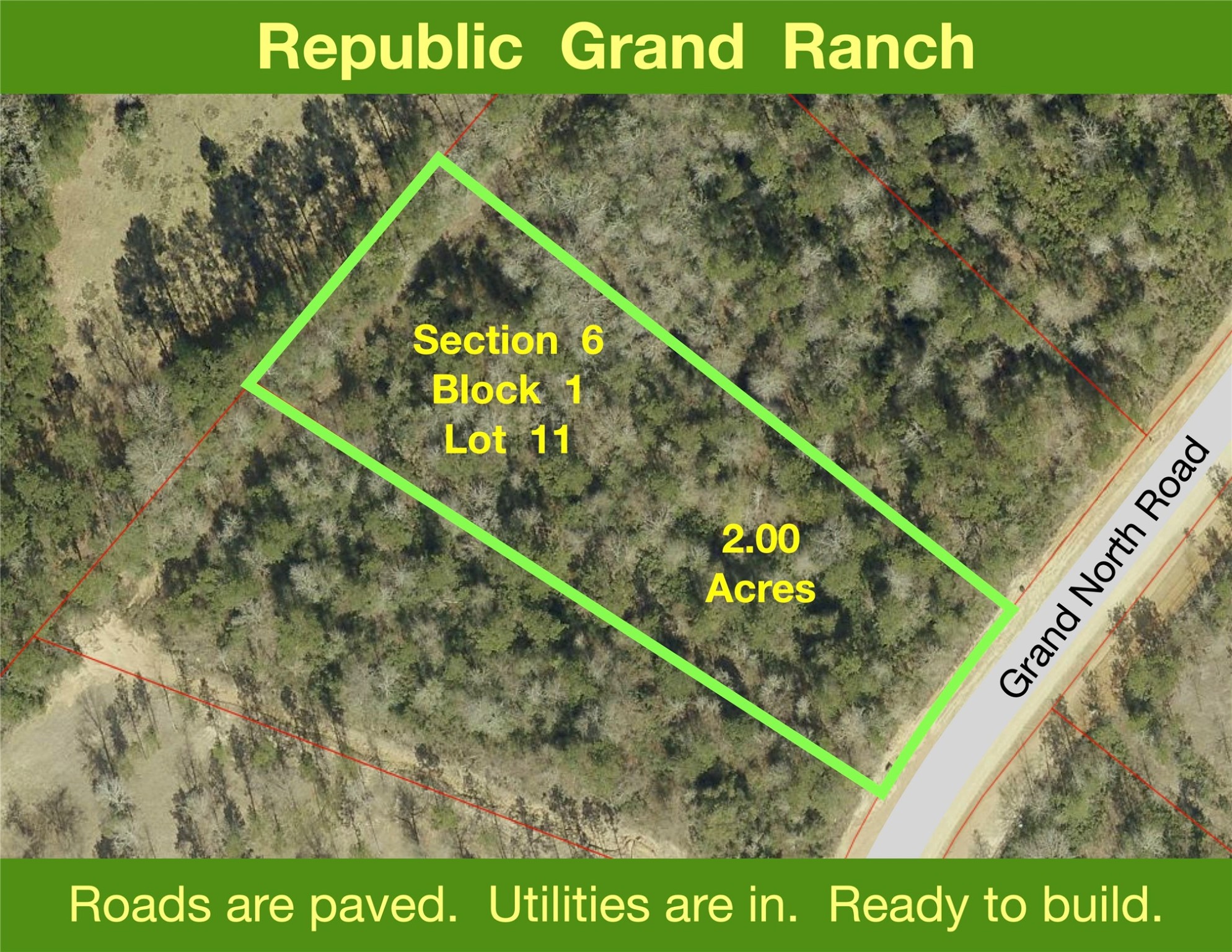 Republic Grand Ranch

Section 6
Block 1
Lot 11

2.00
Acres

Grand North Road

Roads are paved. Utilities are in. Ready to build.